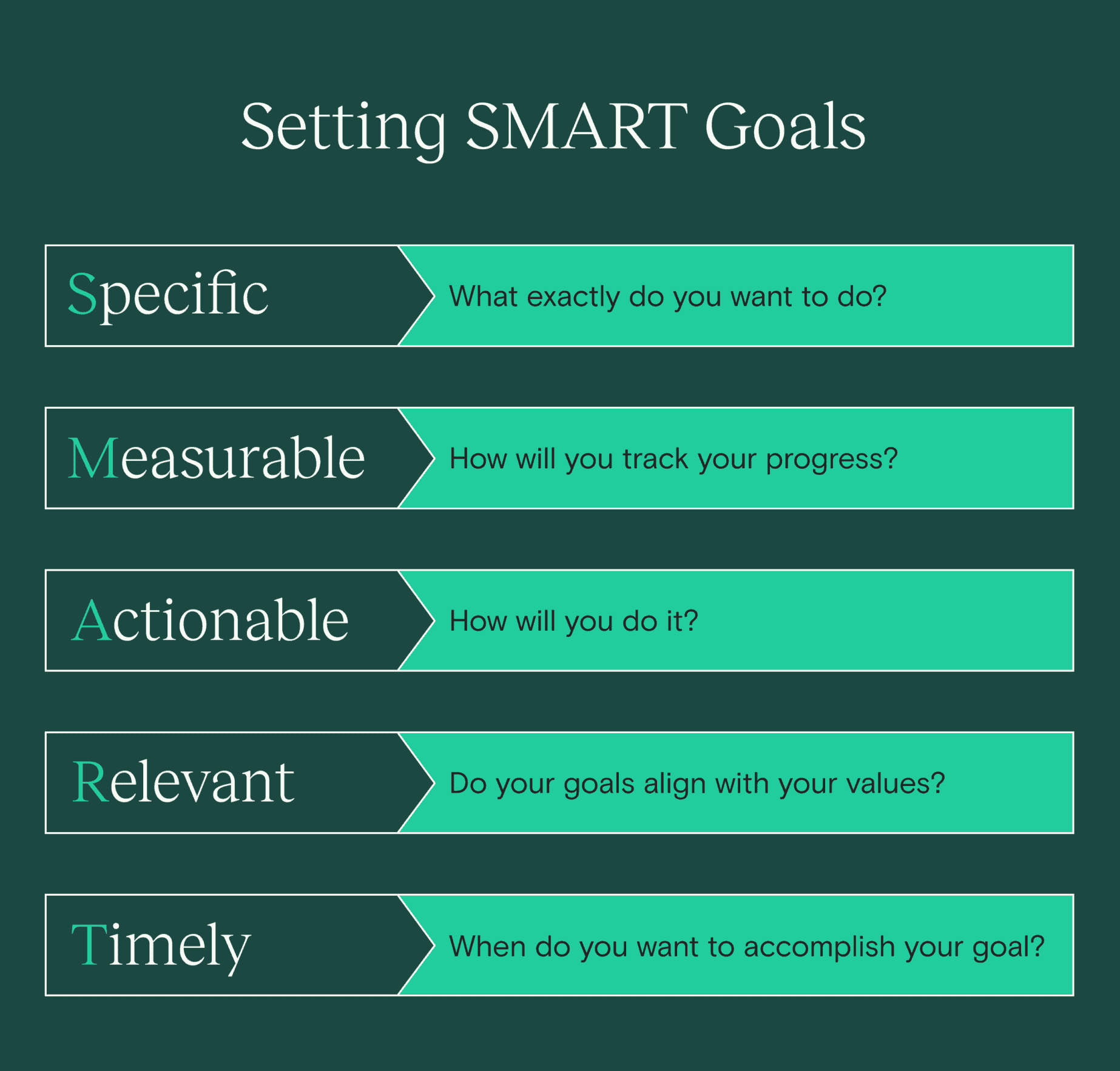 Setting SMART Goals

Specific What exactly do you want to do?

Measurable How will you track your progress?

Actionable How will you do it?

Relevant Do your goals align with your values?

Timely When do you want to accomplish your goal?